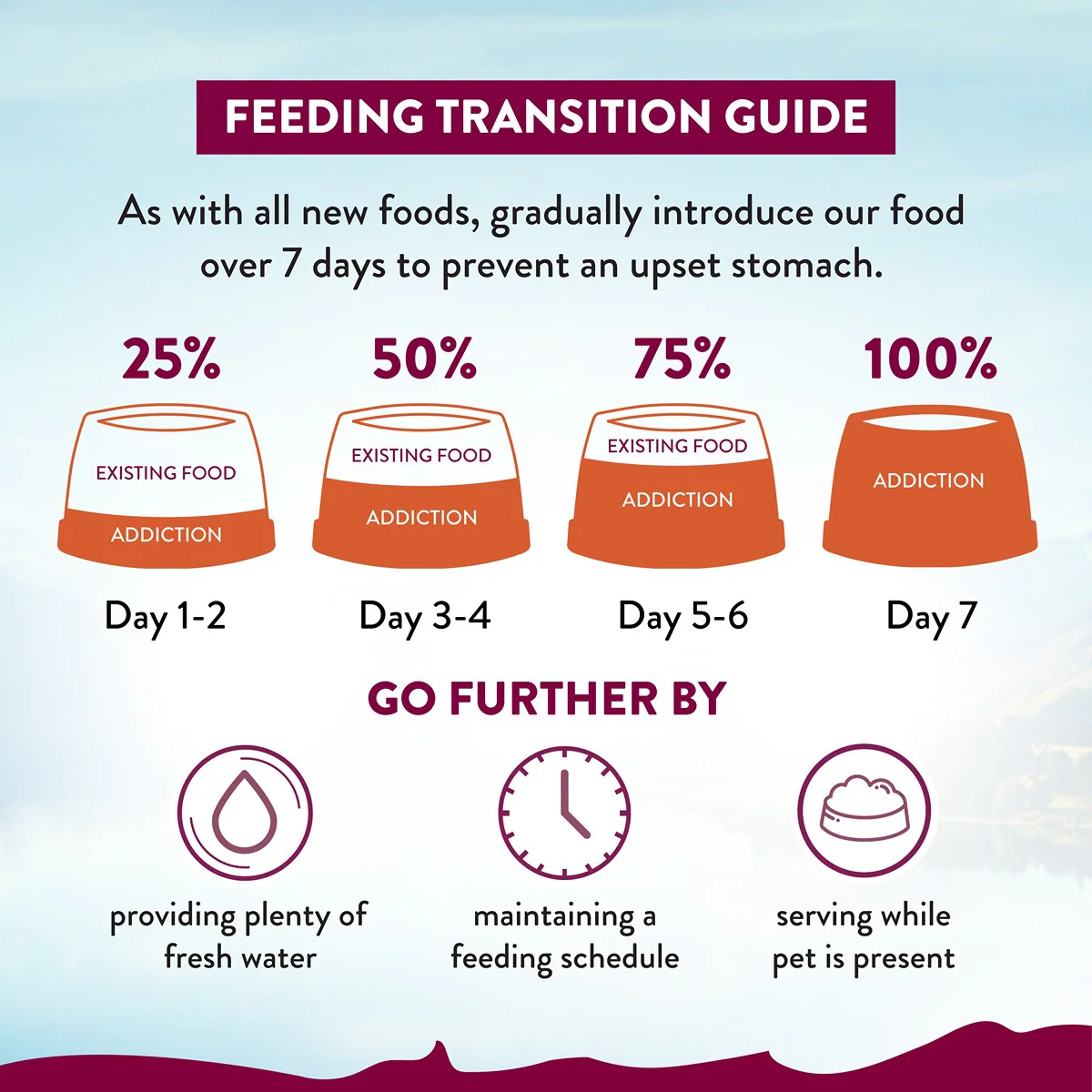 FEEDING TRANSITION GUIDE

As with all new foods, gradually introduce our food over 7 days to prevent an upset stomach.

25%
EXISTING FOOD
ADDICTION
Day 1-2

50%
EXISTING FOOD
ADDICTION
Day 3-4

75%
EXISTING FOOD
ADDICTION
Day 5-6

100%
ADDICTION
Day 7

GO FURTHER BY

providing plenty of fresh water

maintaining a feeding schedule

serving while pet is present